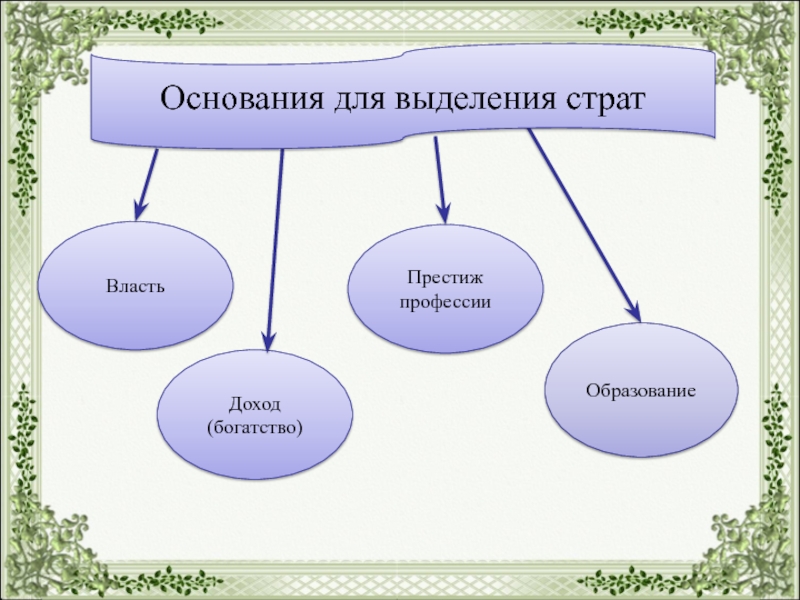 Основания для выделения страт

Власть

Доход (богатство)

Престиж профессии

Образование